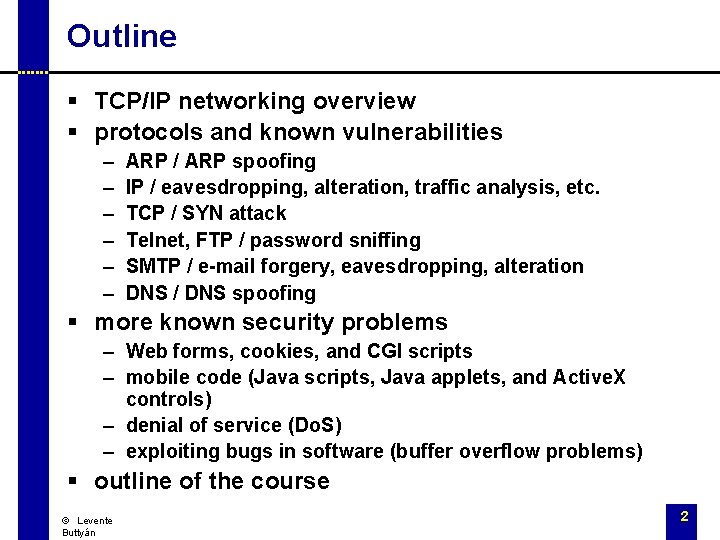 Outline

▪ TCP/IP networking overview
▪ protocols and known vulnerabilities
– ARP / ARP spoofing
– IP / eavesdropping, alteration, traffic analysis, etc.
– TCP / SYN attack
– Telnet, FTP / password sniffing
– SMTP / e-mail forgery, eavesdropping, alteration
– DNS / DNS spoofing
▪ more known security problems
– Web forms, cookies, and CGI scripts
– mobile code (Java scripts, Java applets, and ActiveX controls)
– denial of service (DoS)
– exploiting bugs in software (buffer overflow problems)
▪ outline of the course

© Levente Buttyán

2